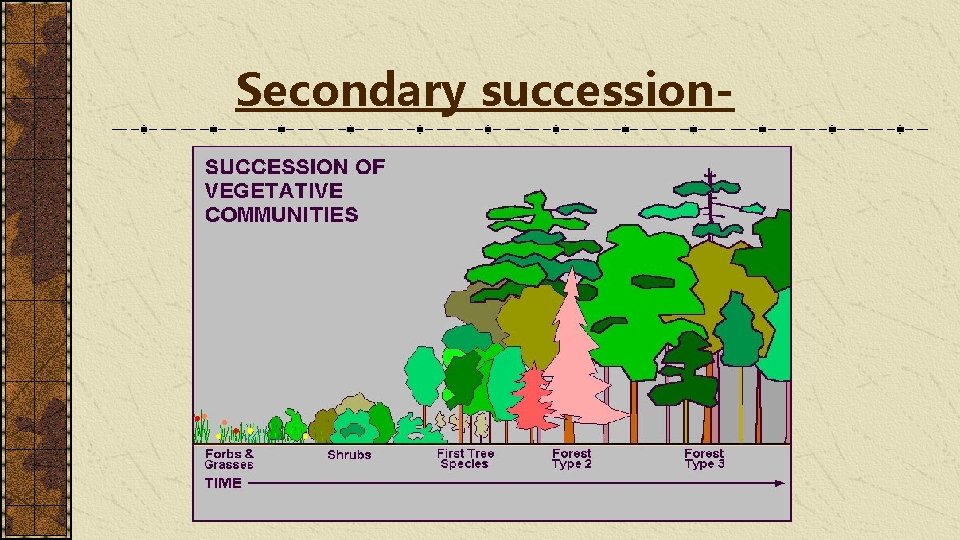 Secondary succession-

SUCCESSION OF VEGETATIVE COMMUNITIES

Forbs & Grasses

Shrubs

First Tree Species

Forest Type 2

Forest Type 3

TIME